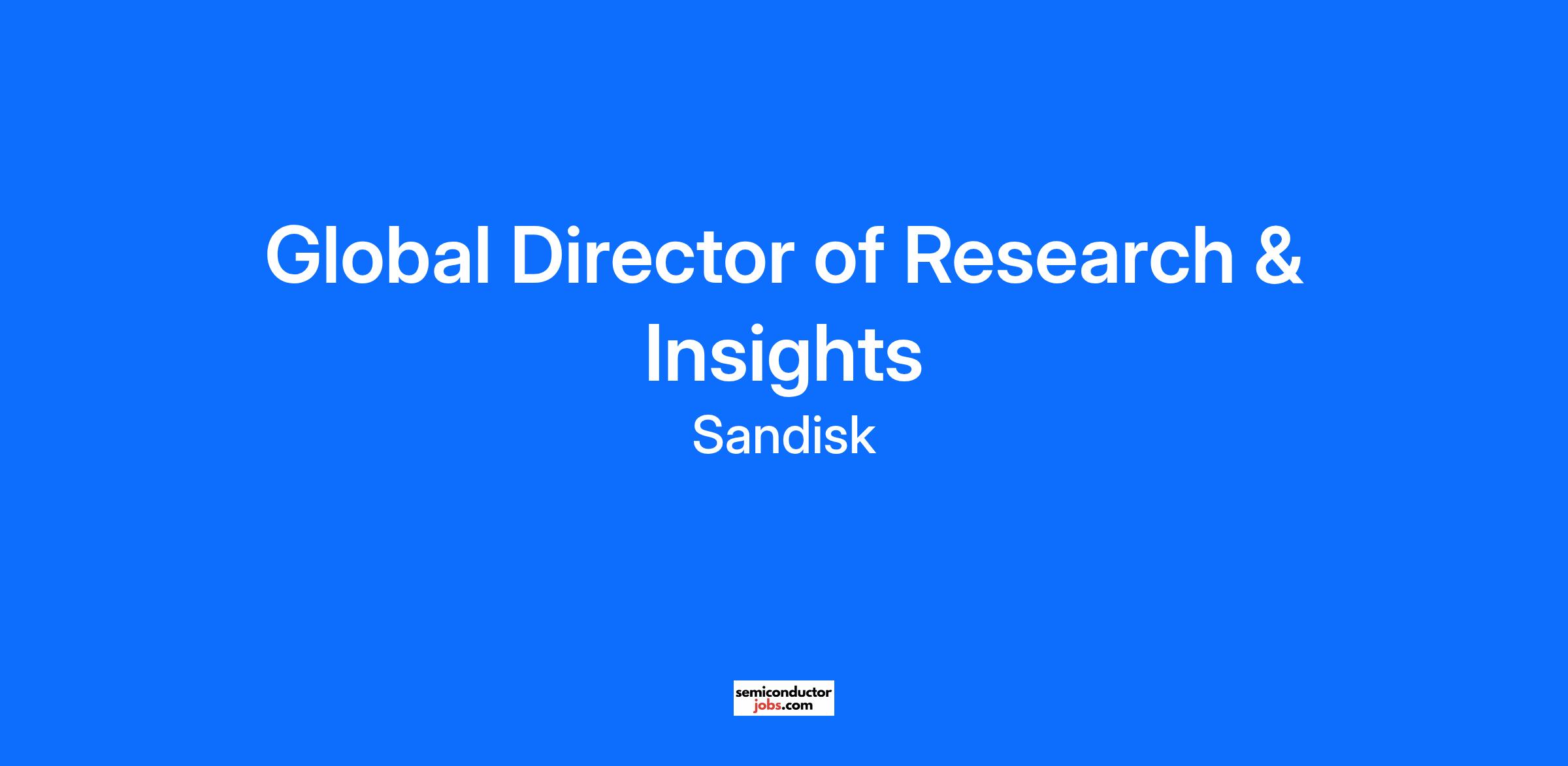 Global Director of Research & Insights

Sandisk

semiconductor
jobs.com